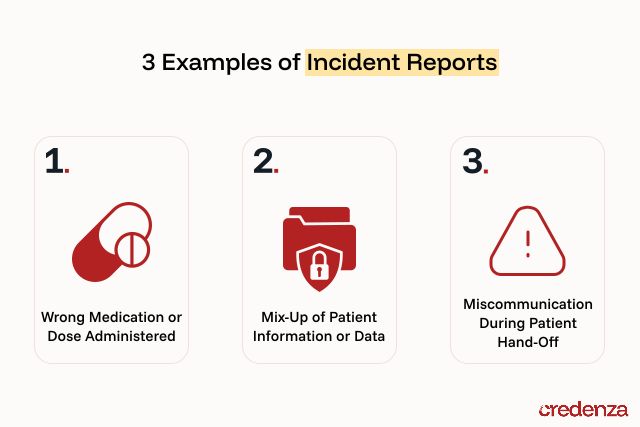 3 Examples of Incident Reports

1.

Wrong Medication or Dose Administered

2.

Mix-Up of Patient Information or Data

3.

Miscommunication During Patient Hand-Off

credenza